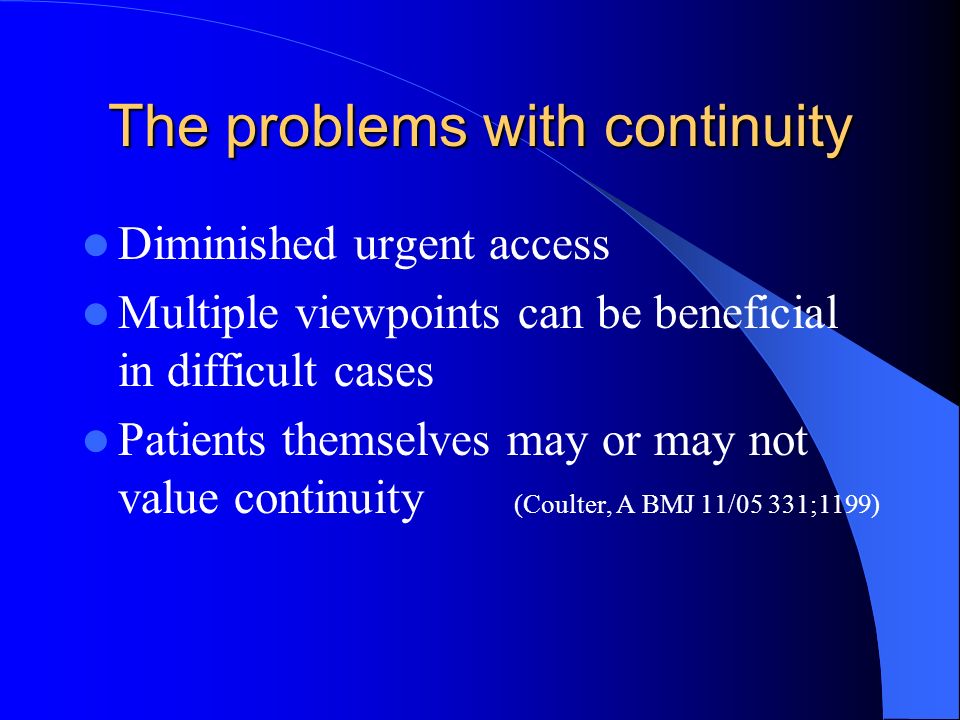 The problems with continuity

- Diminished urgent access
- Multiple viewpoints can be beneficial in difficult cases
- Patients themselves may or may not value continuity (Coulter, A BMJ 11/05 331;1199)